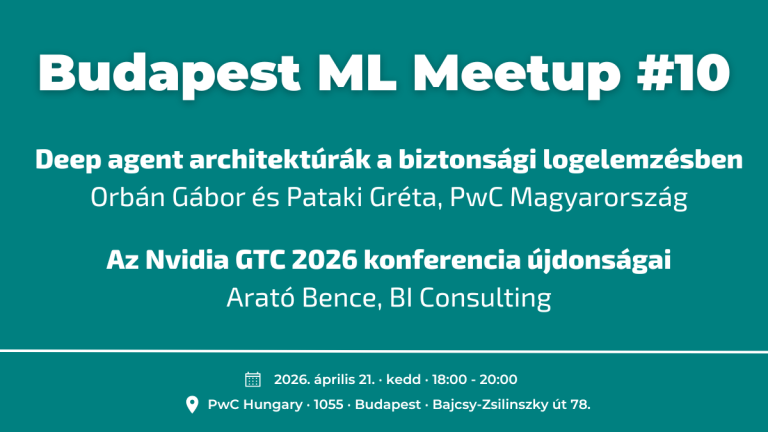 Budapest ML Meetup #10

Deep agent architektúrák a biztonsági logelemzésben
Orbán Gábor és Pataki Gréta, PwC Magyarország

Az Nvidia GTC 2026 konferencia újdonságai
Arató Bence, BI Consulting

2026. április 21. · kedd · 18:00 - 20:00
PwC Hungary · 1055 · Budapest · Bajcsy-Zsilinszky út 78.